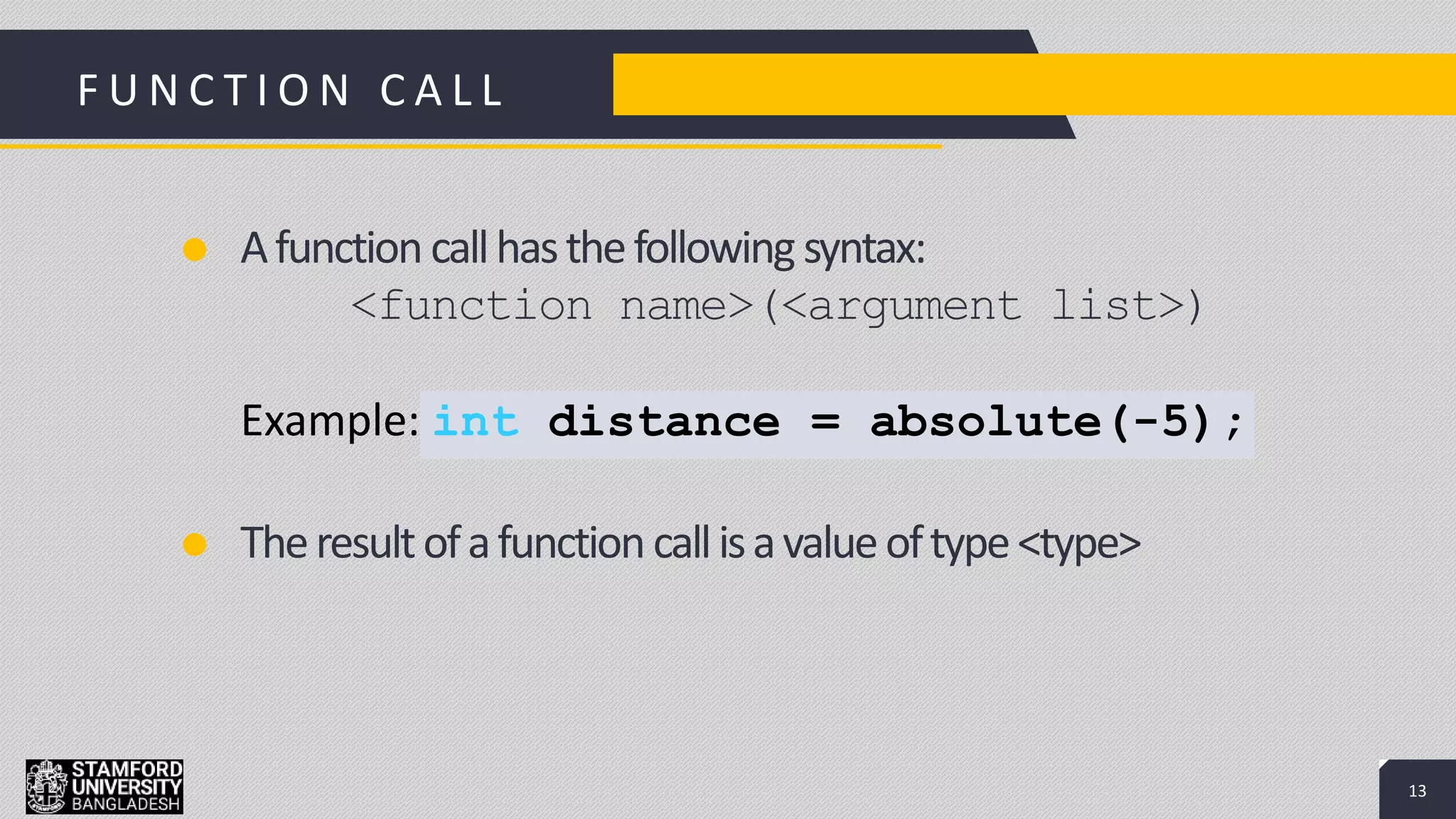 FUNCTION CALL

A function call has the following syntax:
<function name>(<argument list>)

Example: int distance = absolute(-5);

The result of a function call is a value of type <type>

STAMFORD UNIVERSITY BANGLADESH

13